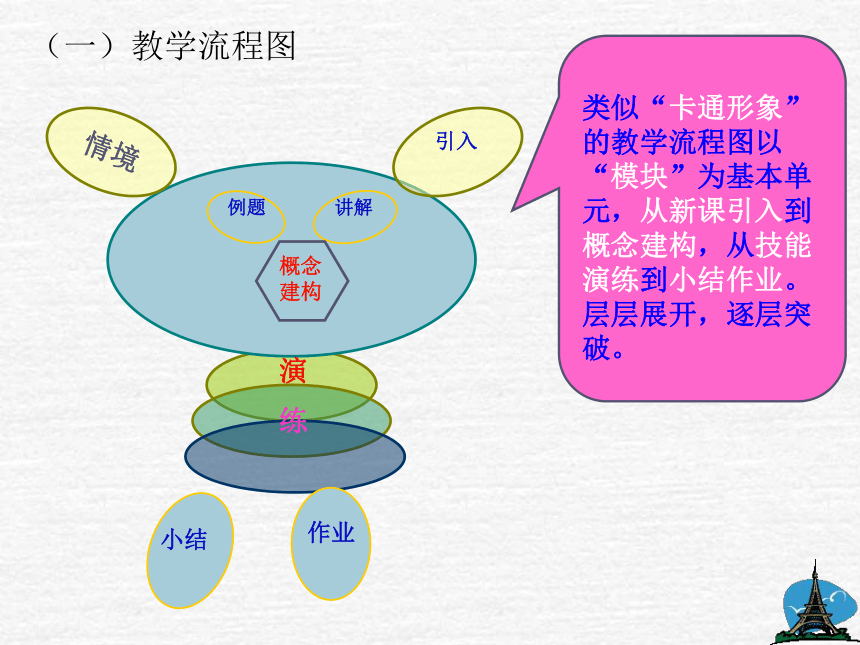 （一）教学流程图

情境

引入

例题

讲解

概念建构

演

练

小结

作业

类似“卡通形象”的教学流程图以“模块”为基本单元，从新课引入到概念建构，从技能演练到小结作业。层层展开，逐层突破。